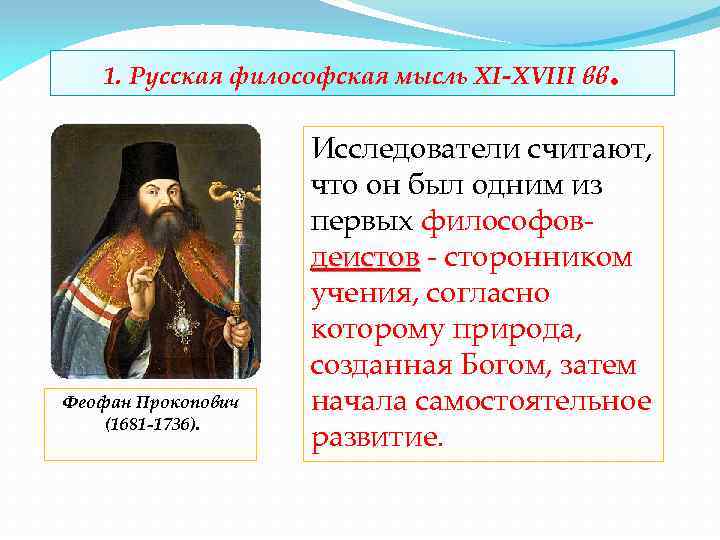 1. Русская философская мысль XI-XVIII вв.

Феофан Прокопович (1681-1736).

Исследователи считают, что он был одним из первых философов-деистов - сторонником учения, согласно которому природа, созданная Богом, затем начала самостоятельное развитие.